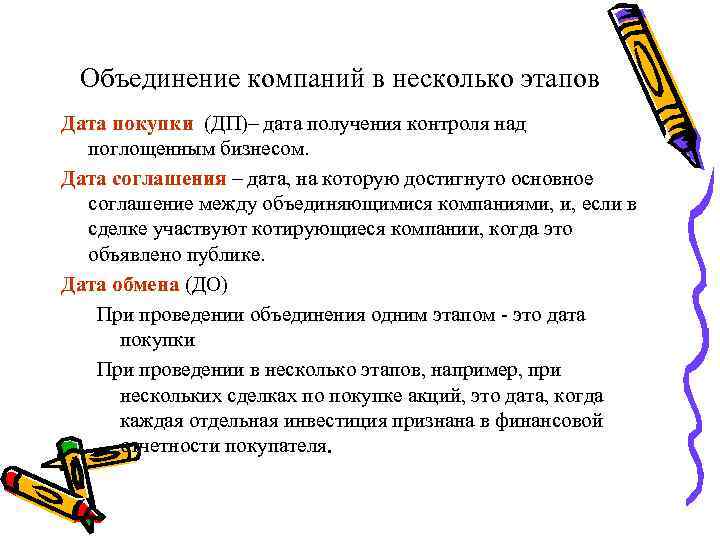 Объединение компаний в несколько этапов

Дата покупки (ДП)– дата получения контроля над поглощенным бизнесом.

Дата соглашения – дата, на которую достигнуто основное соглашение между объединяющимися компаниями, и, если в сделке участвуют котирующиеся компании, когда это объявлено публике.

Дата обмена (ДО)

При проведении объединения одним этапом - это дата покупки

При проведении в несколько этапов, например, при нескольких сделках по покупке акций, это дата, когда каждая отдельная инвестиция признана в финансовой отчетности покупателя.